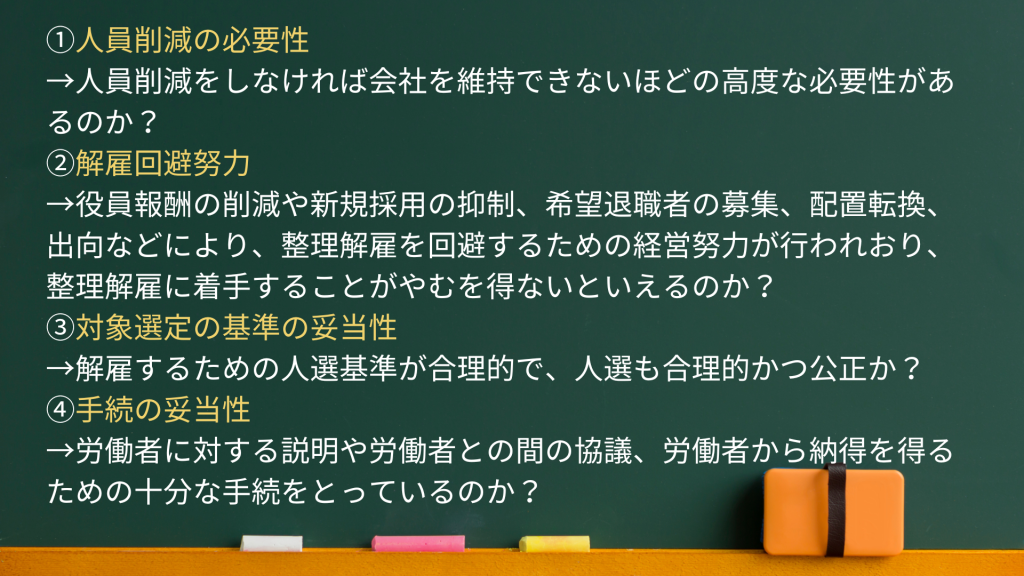 ①人員削減の必要性
→人員削減をしなければ会社を維持できないほどの高度な必要性があるのか？
②解雇回避努力
→役員報酬の削減や新規採用の抑制、希望退職者の募集、配置転換、出向などにより、整理解雇を回避するための経営努力が行われおり、整理解雇に着手することがやむを得ないといえるのか？
③対象選定の基準の妥当性
→解雇するための人選基準が合理的で、人選も合理的かつ公正か？
④手続の妥当性
→労働者に対する説明や労働者との間の協議、労働者から納得を得るための十分な手続をとっているのか？